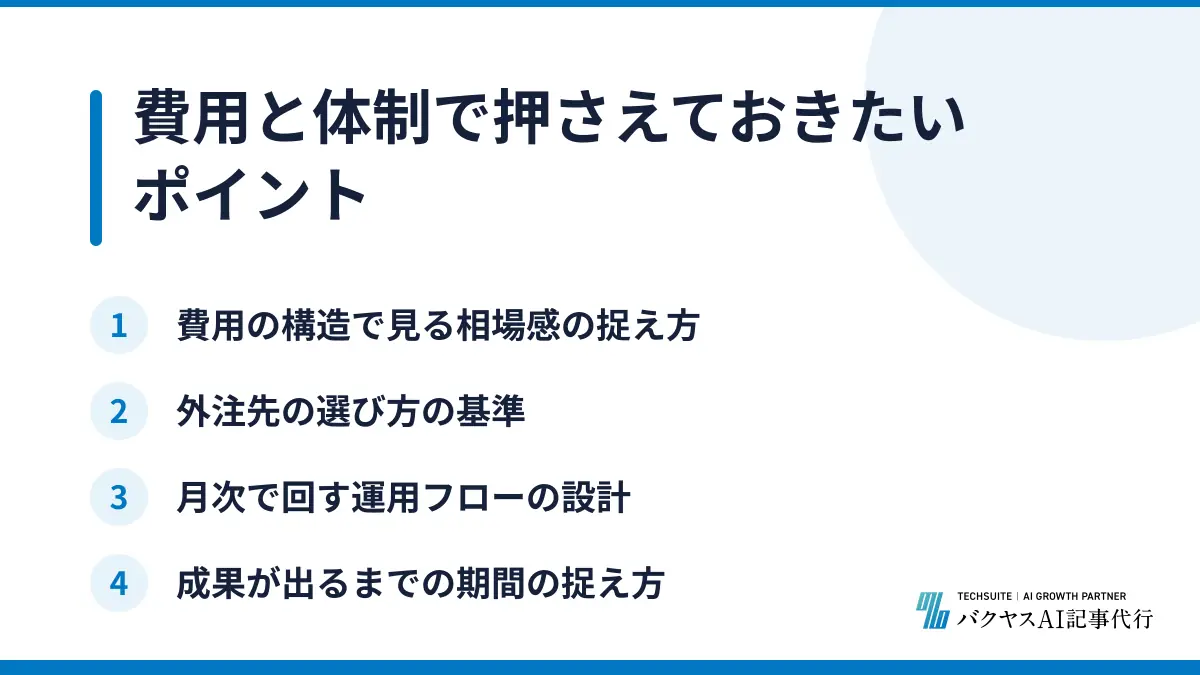 費用と体制で押さえておきたいポイント

1 費用の構造で見る相場感の捉え方

2 外注先の選び方の基準

3 月次で回す運用フローの設計

4 成果が出るまでの期間の捉え方

TECHSUITE | AI GROWTH PARTNER
バクヤスAI記事代行